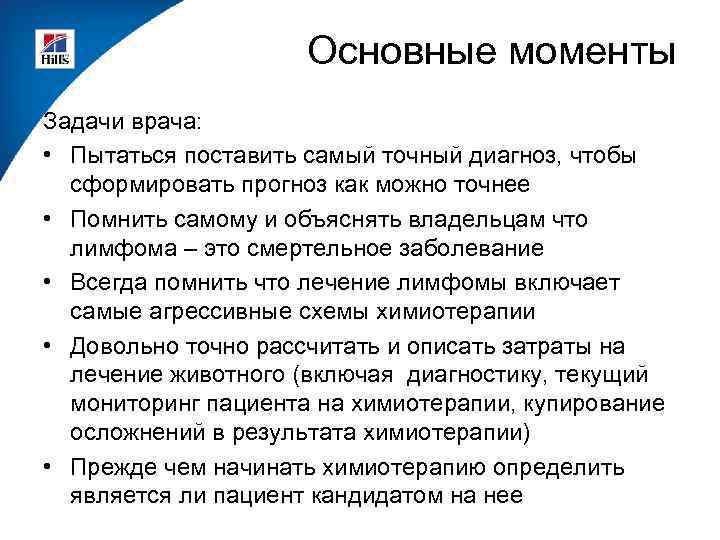 Hill's

Основные моменты

Задачи врача:

• Пытаться поставить самый точный диагноз, чтобы сформировать прогноз как можно точнее

• Помнить самому и объяснять владельцам что лимфома – это смертельное заболевание

• Всегда помнить что лечение лимфомы включает самые агрессивные схемы химиотерапии

• Довольно точно рассчитать и описать затраты на лечение животного (включая диагностику, текущий мониторинг пациента на химиотерапии, купирование осложнений в результата химиотерапии)

• Прежде чем начинать химиотерапию определить является ли пациент кандидатом на нее